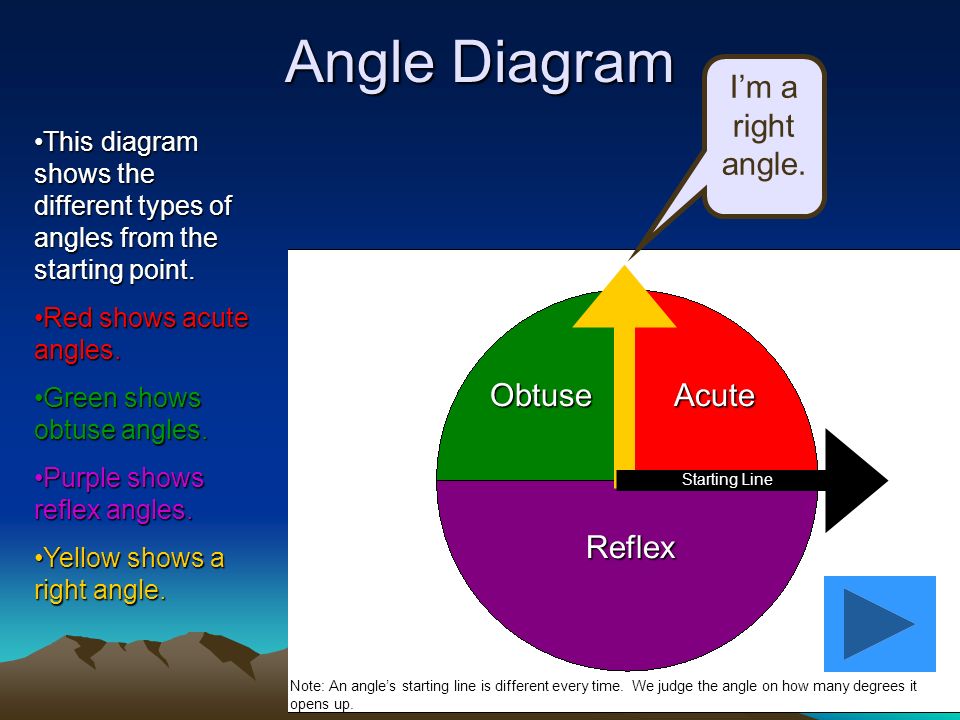 Angle Diagram

•This diagram shows the different types of angles from the starting point.

•Red shows acute angles.

•Green shows obtuse angles.

•Purple shows reflex angles.

•Yellow shows a right angle.

I'm a right angle.

Obtuse

Acute

Starting Line

Reflex

Note: An angle's starting line is different every time. We judge the angle on how many degrees it opens up.